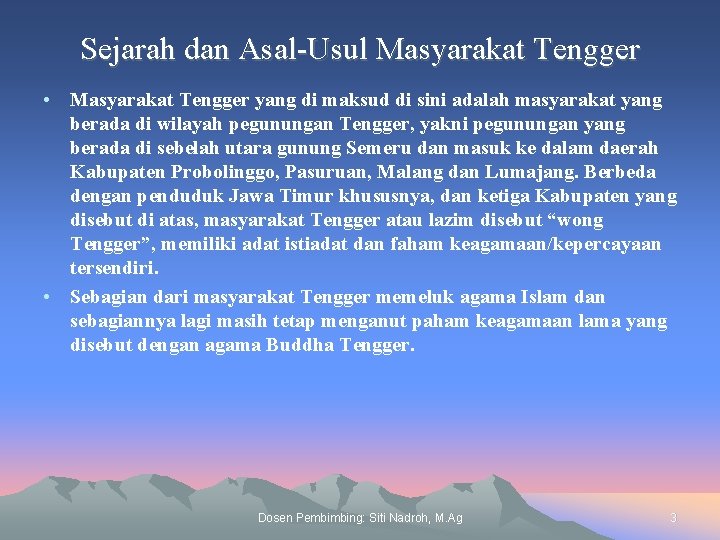 Sejarah dan Asal-Usul Masyarakat Tengger

• Masyarakat Tengger yang di maksud di sini adalah masyarakat yang berada di wilayah pegunungan Tengger, yakni pegunungan yang berada di sebelah utara gunung Semeru dan masuk ke dalam daerah Kabupaten Probolinggo, Pasuruan, Malang dan Lumajang. Berbeda dengan penduduk Jawa Timur khususnya, dan ketiga Kabupaten yang disebut di atas, masyarakat Tengger atau lazim disebut “wong Tengger”, memiliki adat istiadat dan faham keagamaan/kepercayaan tersendiri.

• Sebagian dari masyarakat Tengger memeluk agama Islam dan sebagiannya lagi masih tetap menganut paham keagamaan lama yang disebut dengan agama Buddha Tengger.

Dosen Pembimbing: Siti Nadroh, M.Ag

3